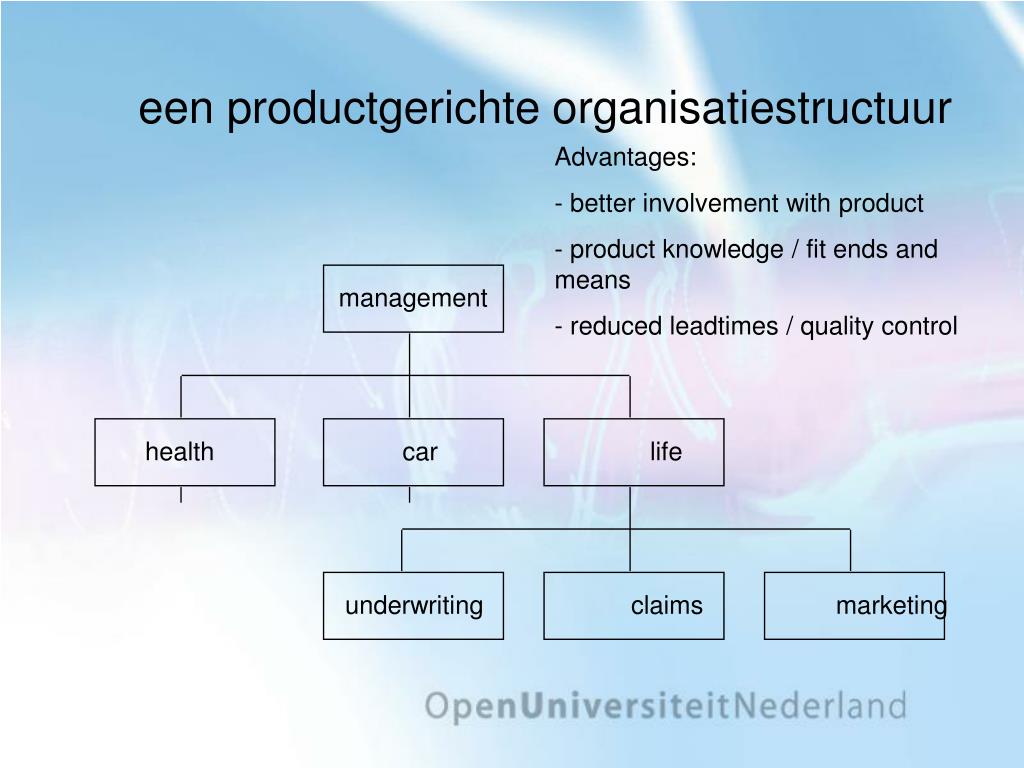 een productgerichte organisatiestructuur

Advantages:

- better involvement with product

- product knowledge / fit ends and means

- reduced leadtimes / quality control

management

health

car

life

underwriting

claims

marketing

OpenUniversiteitNederland